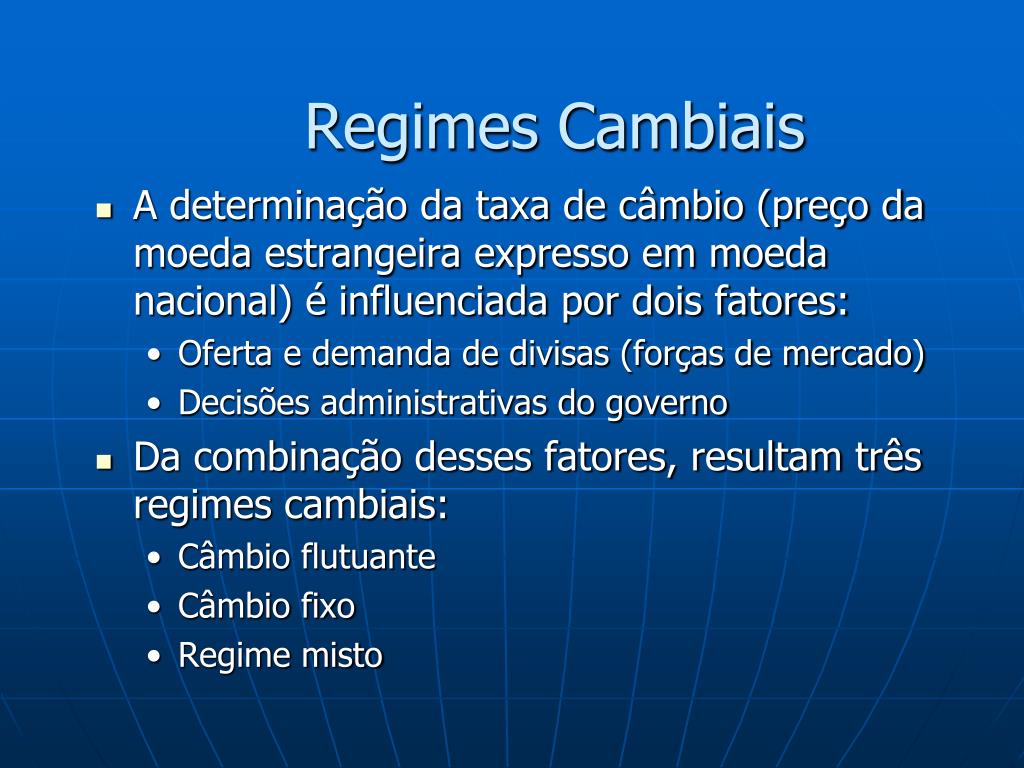 Regimes Cambiais

- A determinação da taxa de câmbio (preço da moeda estrangeira expresso em moeda nacional) é influenciada por dois fatores:
  - Oferta e demanda de divisas (forças de mercado)
  - Decisões administrativas do governo
- Da combinação desses fatores, resultam três regimes cambiais:
  - Câmbio flutuante
  - Câmbio fixo
  - Regime misto